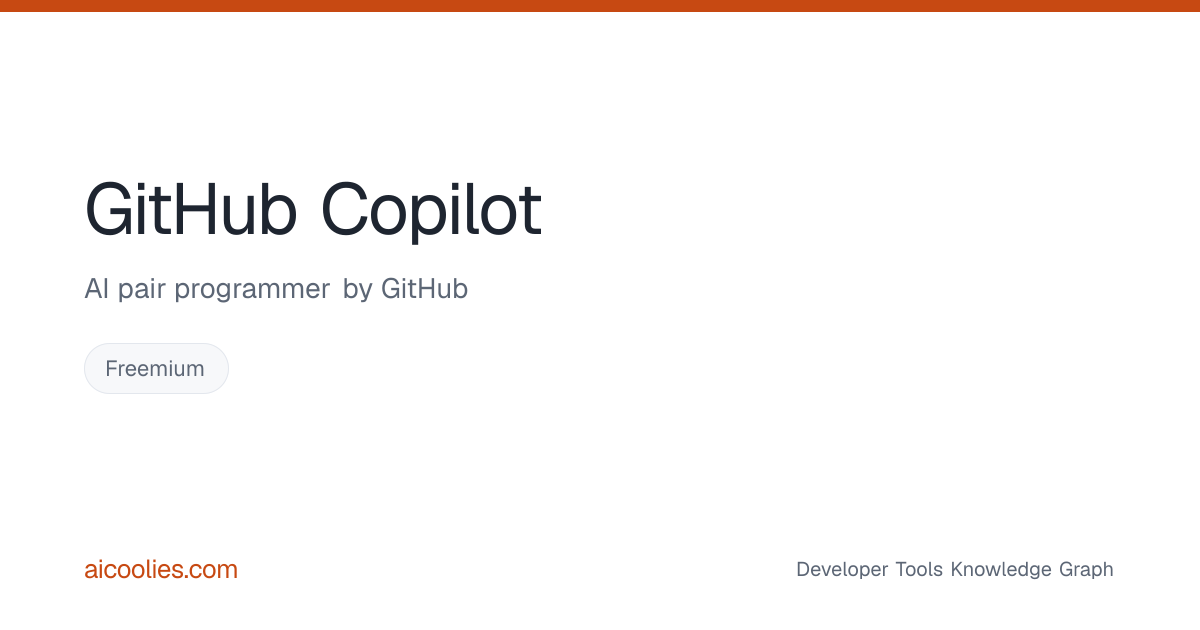 GitHub Copilot

AI pair programmer by GitHub

Freemium

aicoolies.com

Developer Tools Knowledge Graph